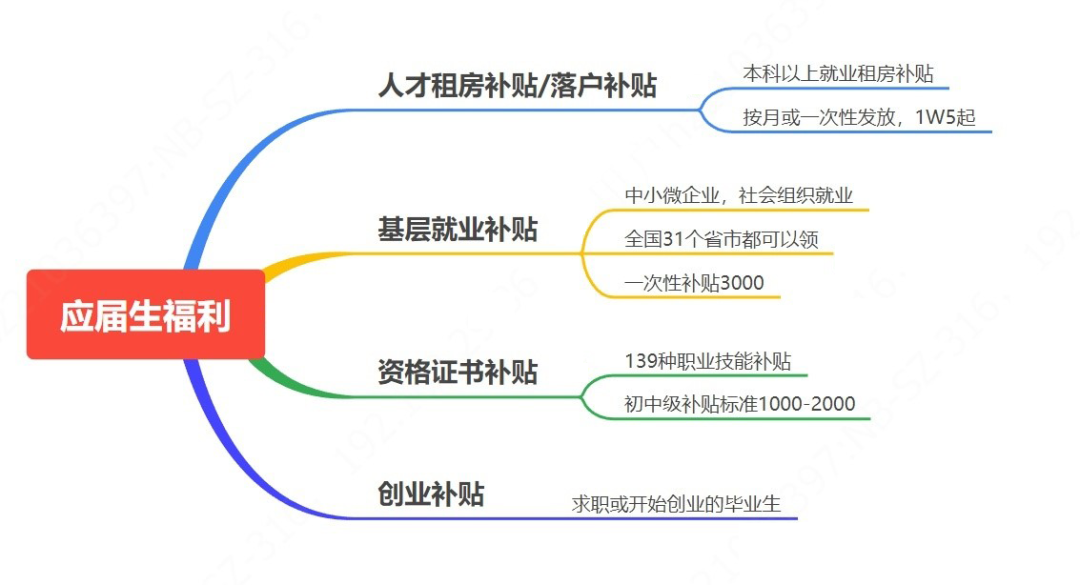 应届生福利

人才租房补贴/落户补贴

本科以上就业租房补贴

按月或一次性发放，1W5起

基层就业补贴

中小微企业，社会组织就业

全国31个省市都可以领

一次性补贴3000

资格证书补贴

139种职业技能补贴

初中级补贴标准1000-2000

创业补贴

求职或开始创业的毕业生